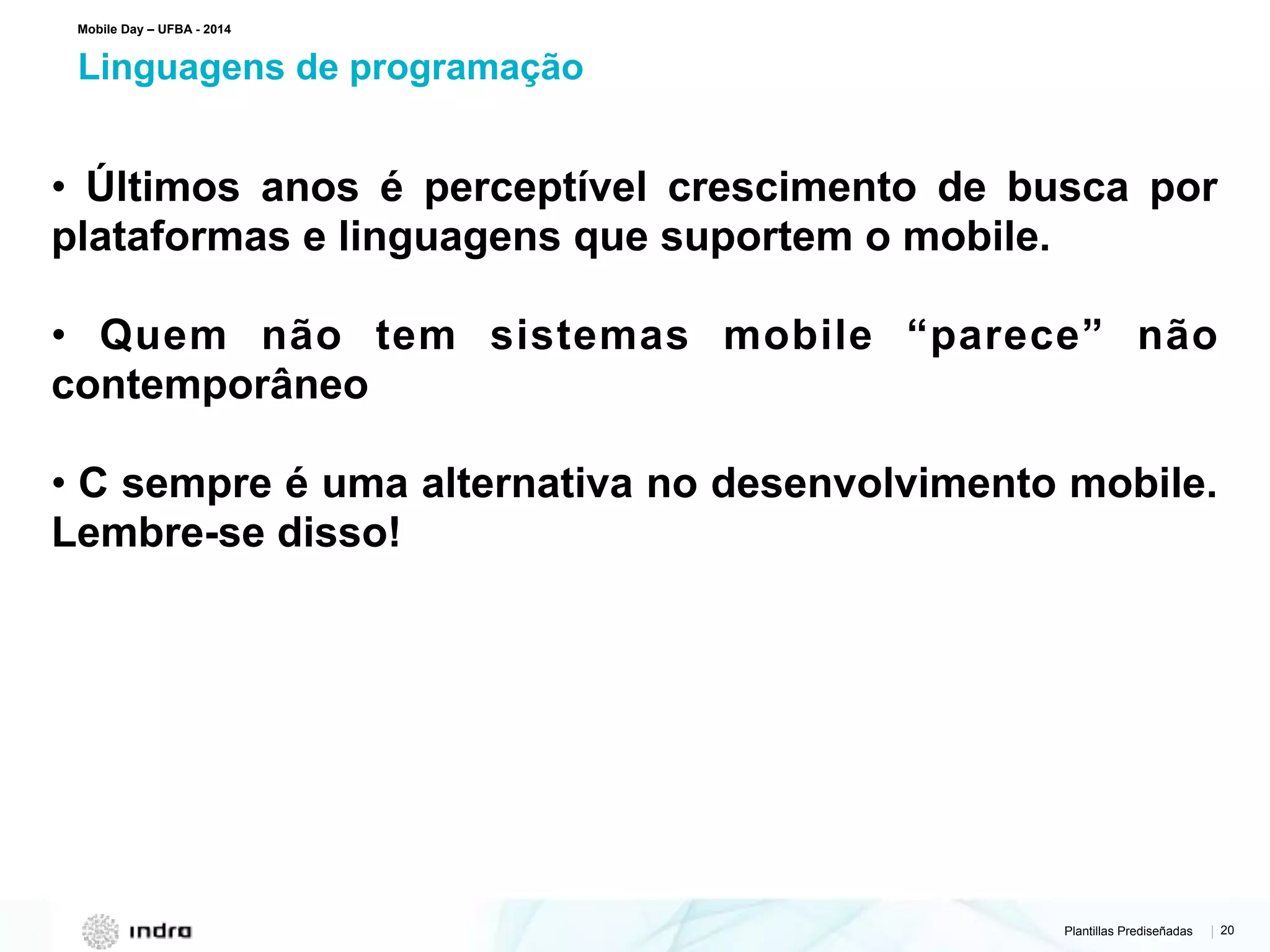 Mobile Day – UFBA - 2014

Linguagens de programação

• Últimos anos é perceptível crescimento de busca por plataformas e linguagens que suportem o mobile.

• Quem não tem sistemas mobile “parece” não contemporâneo

• C sempre é uma alternativa no desenvolvimento mobile. Lembre-se disso!

indra

Plantillas Prediseñadas | 20